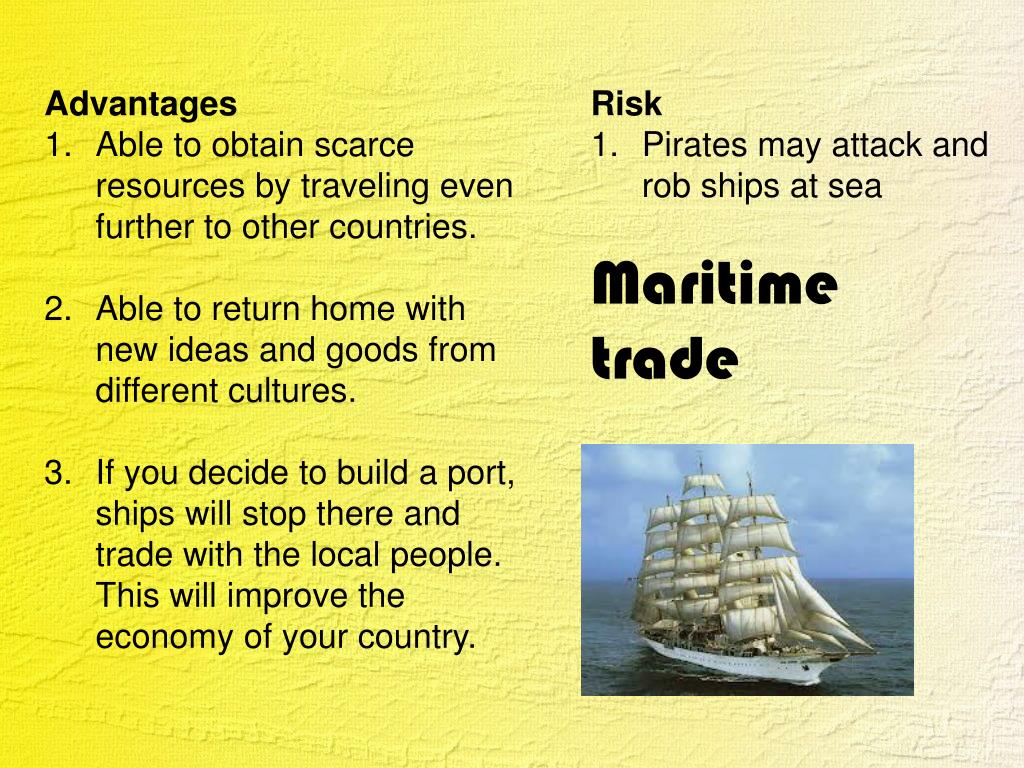 Advantages
1. Able to obtain scarce resources by traveling even further to other countries.

2. Able to return home with new ideas and goods from different cultures.

3. If you decide to build a port, ships will stop there and trade with the local people. This will improve the economy of your country.

Risk
1. Pirates may attack and rob ships at sea

Maritime trade